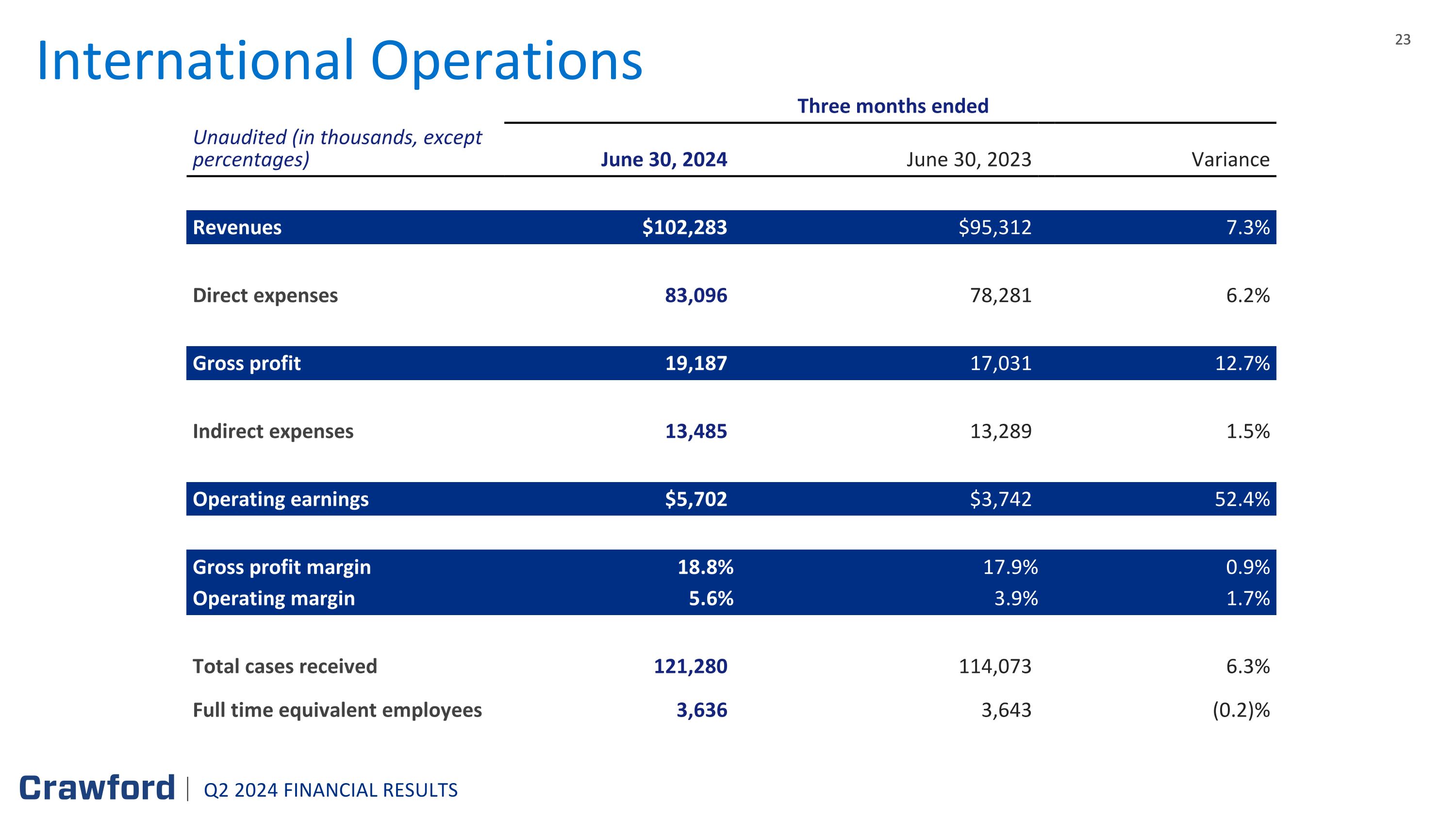 International Operations

23

Three months ended

| Unaudited (in thousands, except percentages) | June 30, 2024 | June 30, 2023 | Variance |
|---|---|---|---|
| Revenues | \$102,283 | \$95,312 | 7.3% |
| Direct expenses | 83,096 | 78,281 | 6.2% |
| Gross profit | 19,187 | 17,031 | 12.7% |
| Indirect expenses | 13,485 | 13,289 | 1.5% |
| Operating earnings | \$5,702 | \$3,742 | 52.4% |
| Gross profit margin | 18.8% | 17.9% | 0.9% |
| Operating margin | 5.6% | 3.9% | 1.7% |
| Total cases received | 121,280 | 114,073 | 6.3% |
| Full time equivalent employees | 3,636 | 3,643 | (0.2)% |

Crawford | Q2 2024 FINANCIAL RESULTS